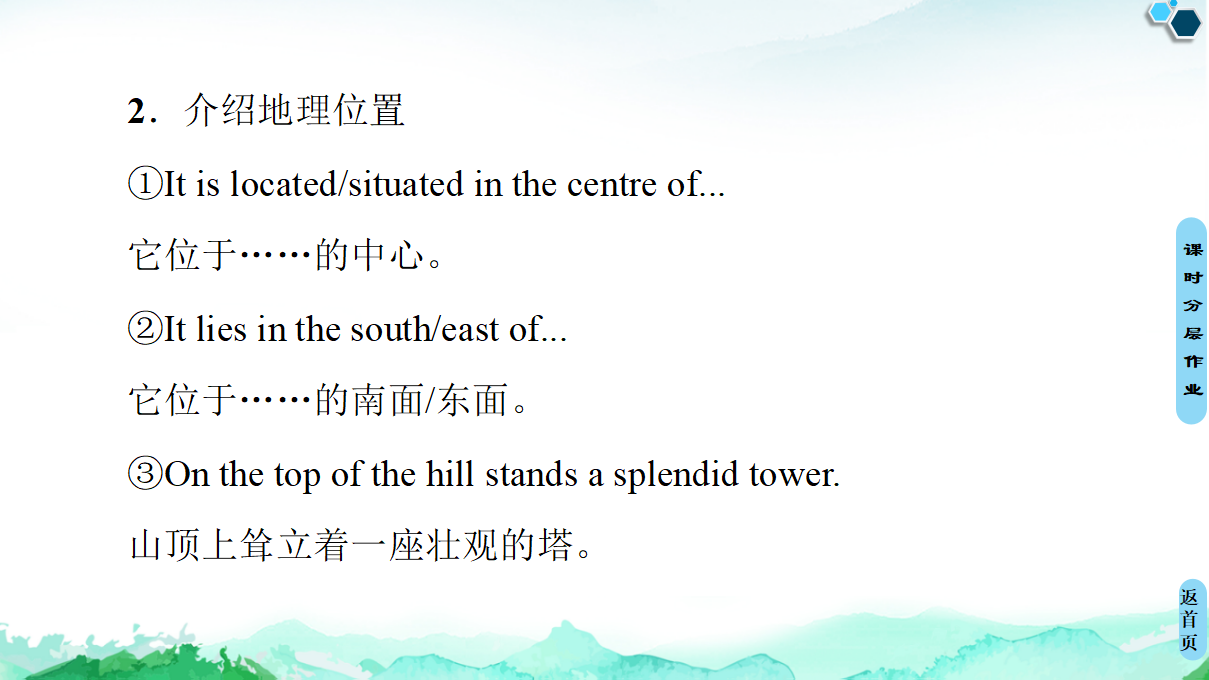 2．介绍地理位置

①It is located/situated in the centre of...

它位于……的中心。

②It lies in the south/east of...

它位于……的南面/东面。

③On the top of the hill stands a splendid tower.

山顶上耸立着一座壮观的塔。

课时分层作业

返首页